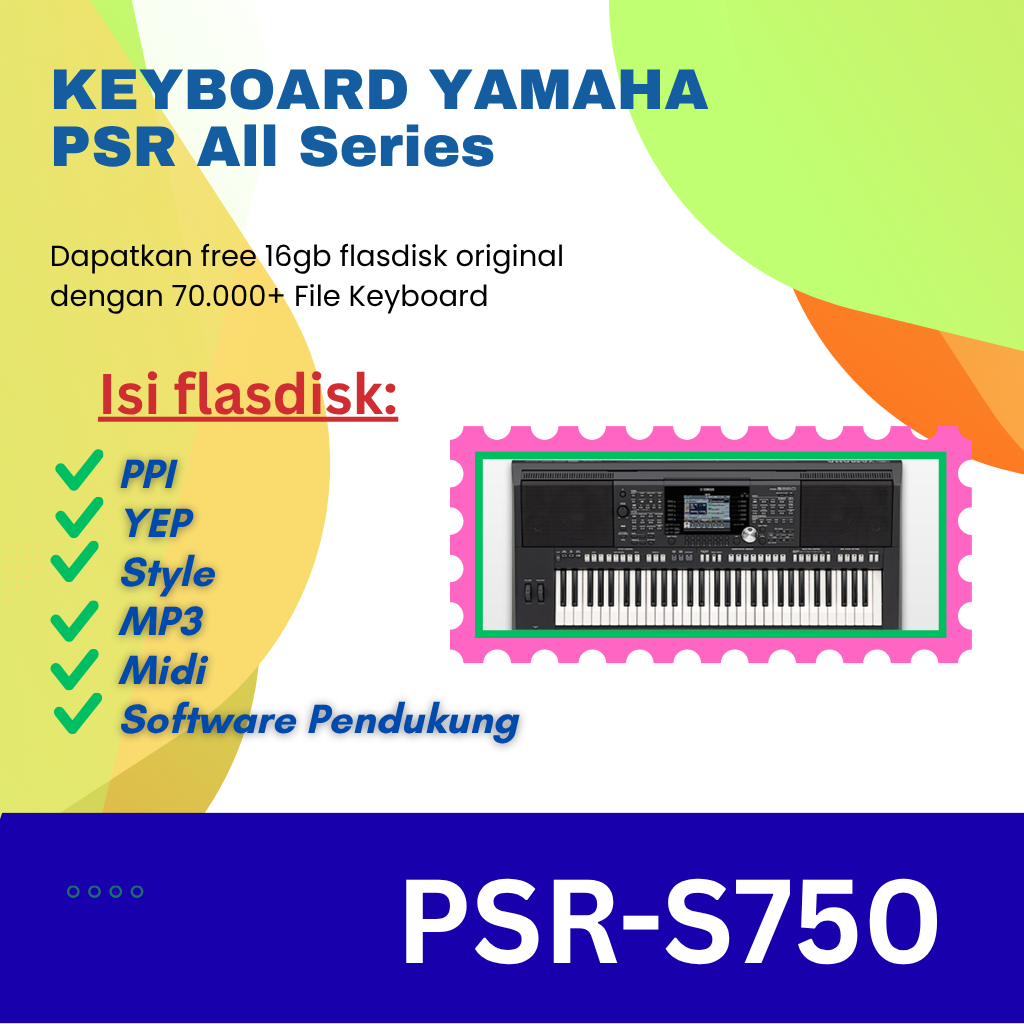 KEYBOARD YAMAHA PSR All Series

Dapatkan free 16gb flasdisk original dengan 70.000+ File Keyboard

Isi flasdisk:

PPI
YEP
Style
MP3
Midi
Software Pendukung

PSR-S750